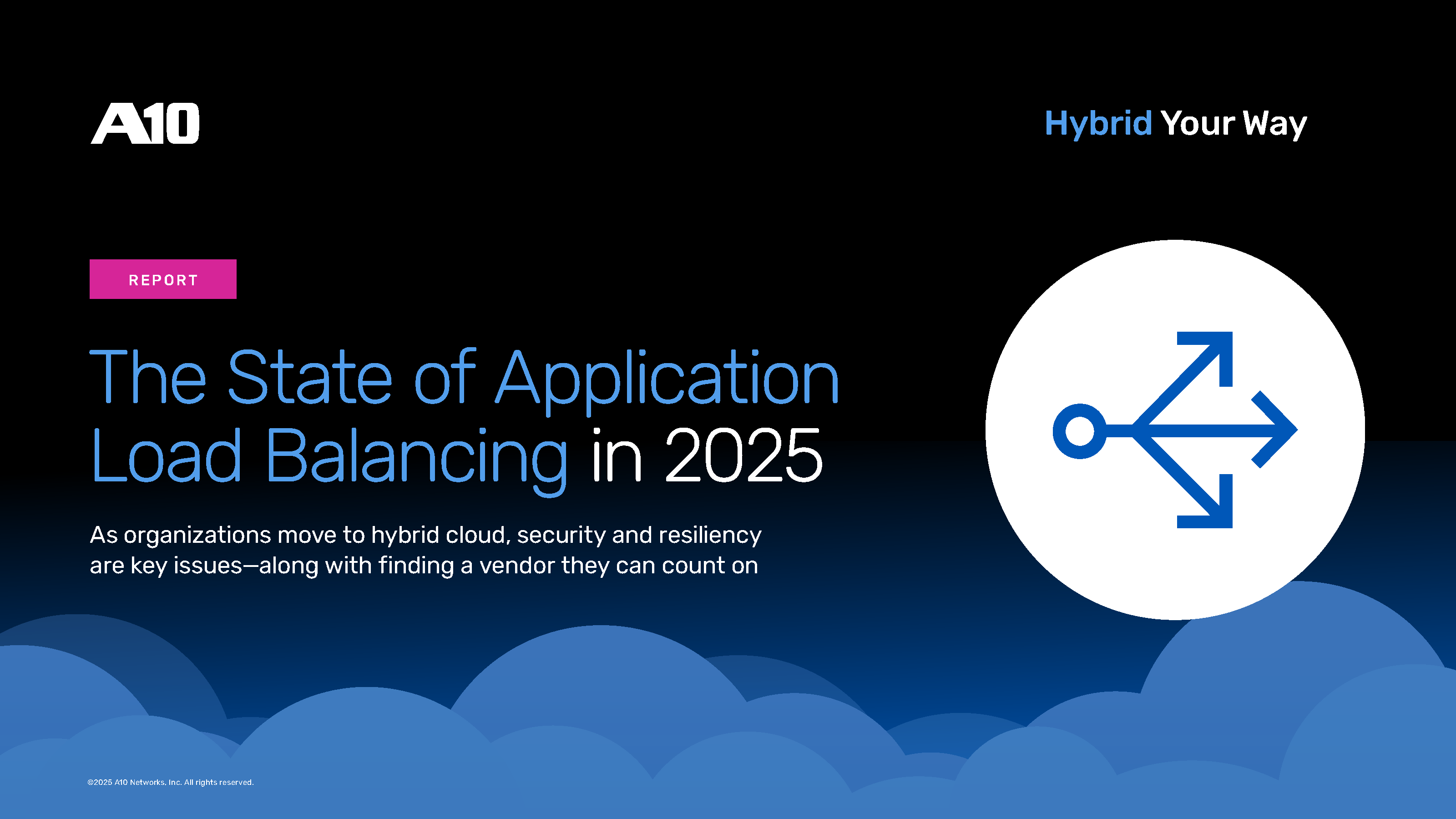 A10

Hybrid Your Way

REPORT

The State of Application Load Balancing in 2025

As organizations move to hybrid cloud, security and resiliency are key issues—along with finding a vendor they can count on

©2025 A10 Networks, Inc. All rights reserved.